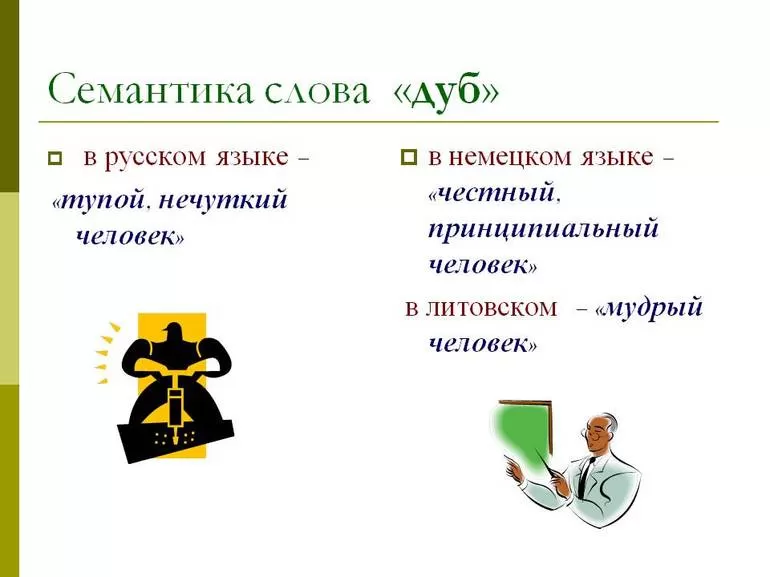 Семантика слова «дуб»

в русском языке – «тупой, нечуткий человек»

в немецком языке – «честный, принципиальный человек»

в литовском – «мудрый человек»